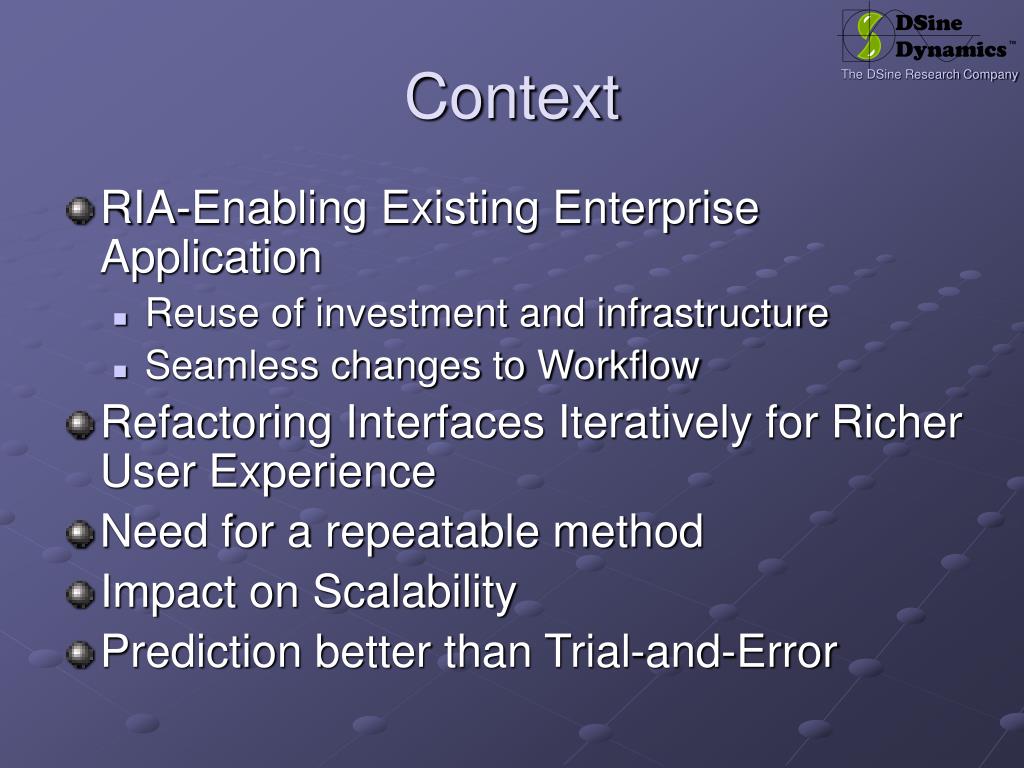 DSine Dynamics™
The DSine Research Company

Context

RIA-Enabling Existing Enterprise Application

Reuse of investment and infrastructure

Seamless changes to Workflow

Refactoring Interfaces Iteratively for Richer User Experience

Need for a repeatable method

Impact on Scalability

Prediction better than Trial-and-Error